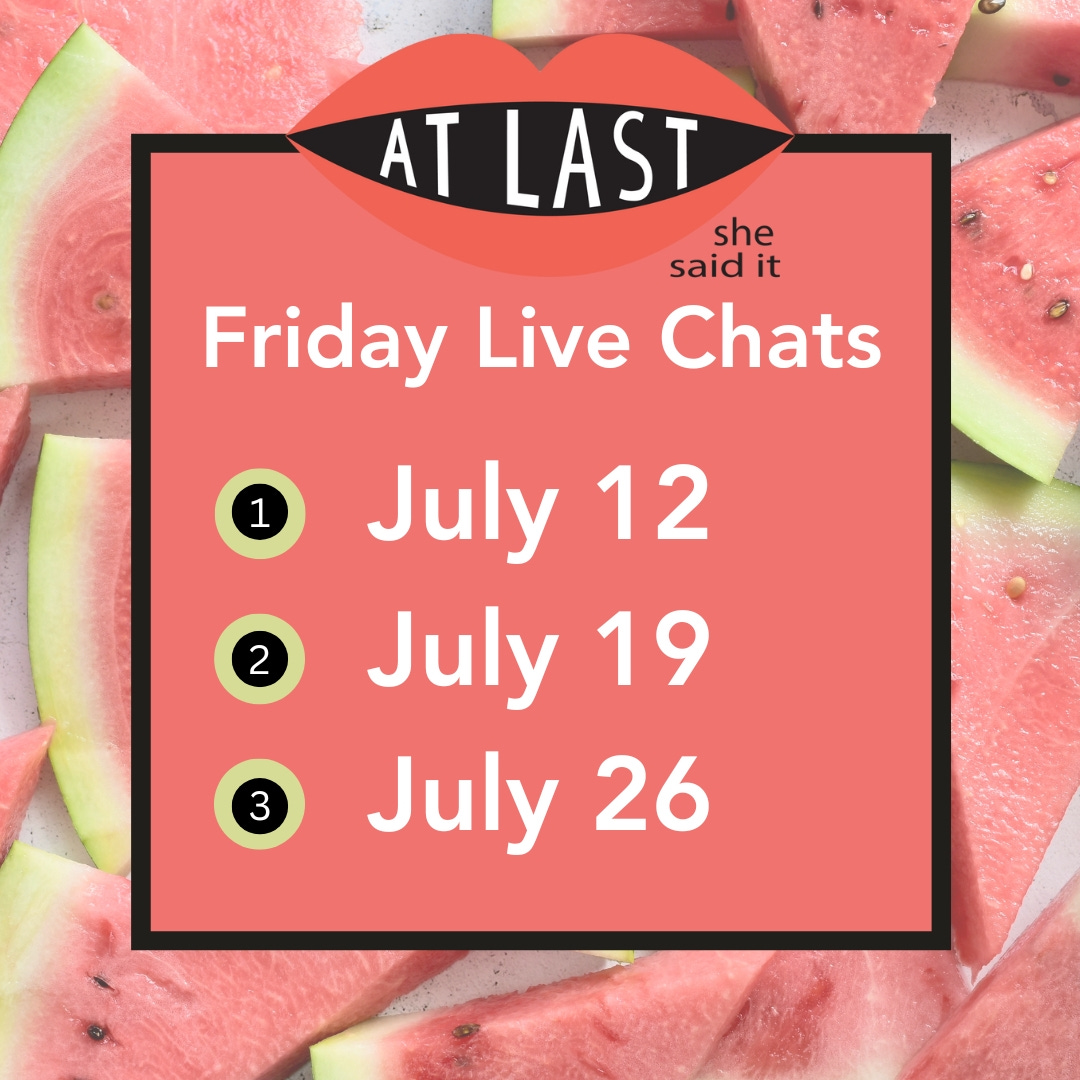 AT LAST
she said it

Friday Live Chats

1 July 12
2 July 19
3 July 26